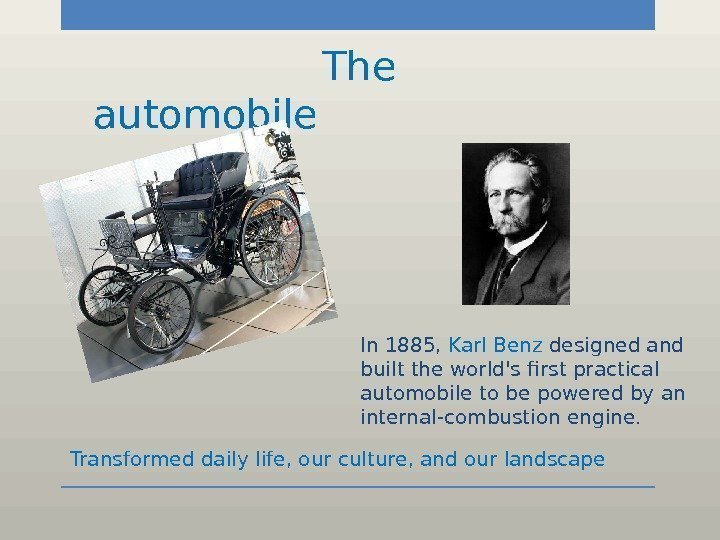 The automobile

In 1885, Karl Benz designed and built the world's first practical automobile to be powered by an internal-combustion engine.

Transformed daily life, our culture, and our landscape